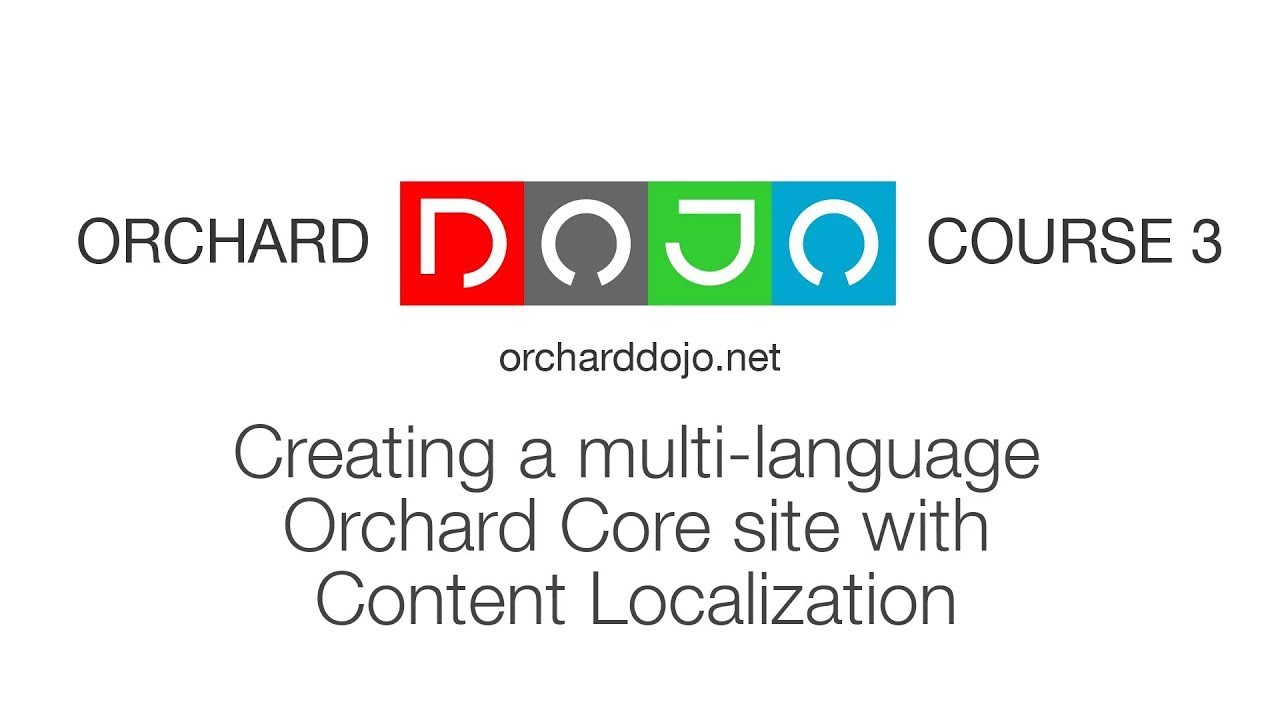 ORCHARD DOJO COURSE 3

orcharddojo.net

Creating a multi-language Orchard Core site with Content Localization